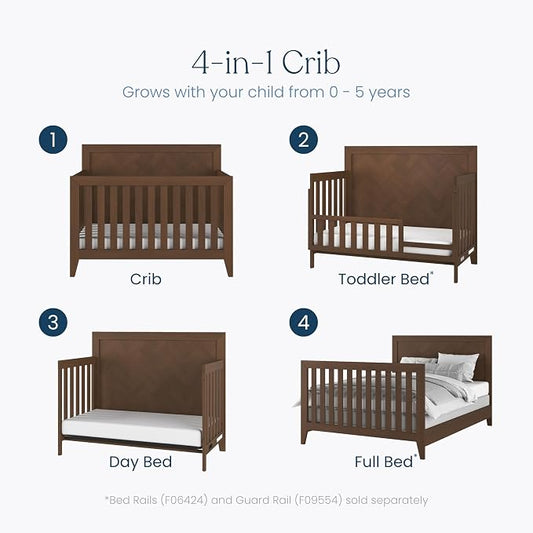 4-in-1 Crib
Grows with your child from 0 - 5 years

1
Crib

2
Toddler Bed*

3
Day Bed

4
Full Bed*

*Bed Rails (F06424) and Guard Rail (F09554) sold separately